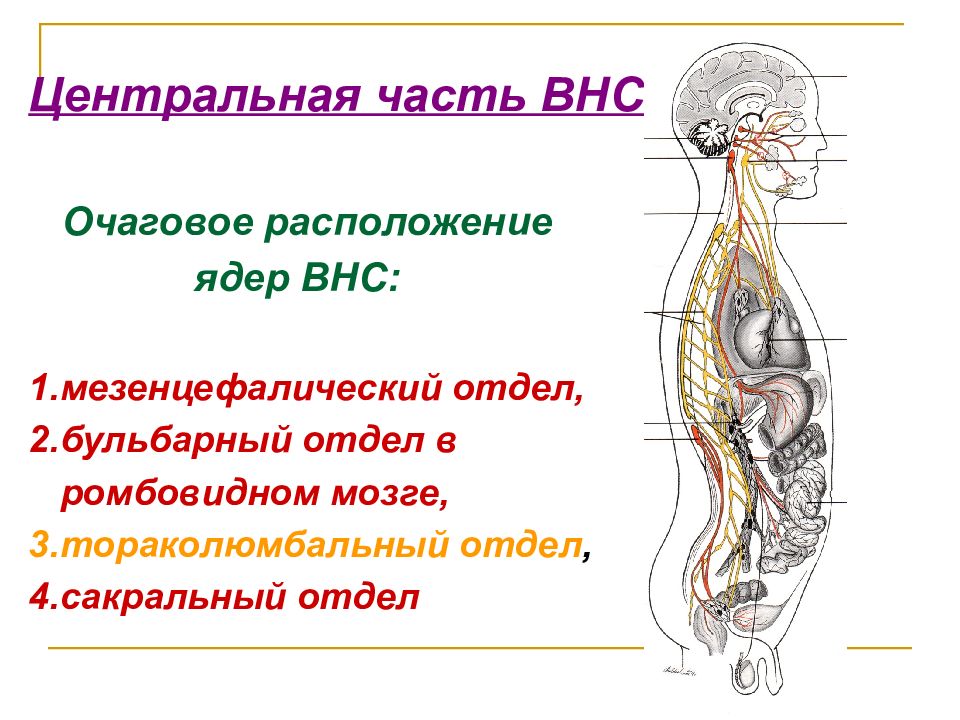 Центральная часть ВНС

Очаговое расположение ядер ВНС:

1.мезенцефалический отдел,
2.бульбарный отдел в ромбовидном мозге,
3.тораколюмбальный отдел,
4.сакральный отдел